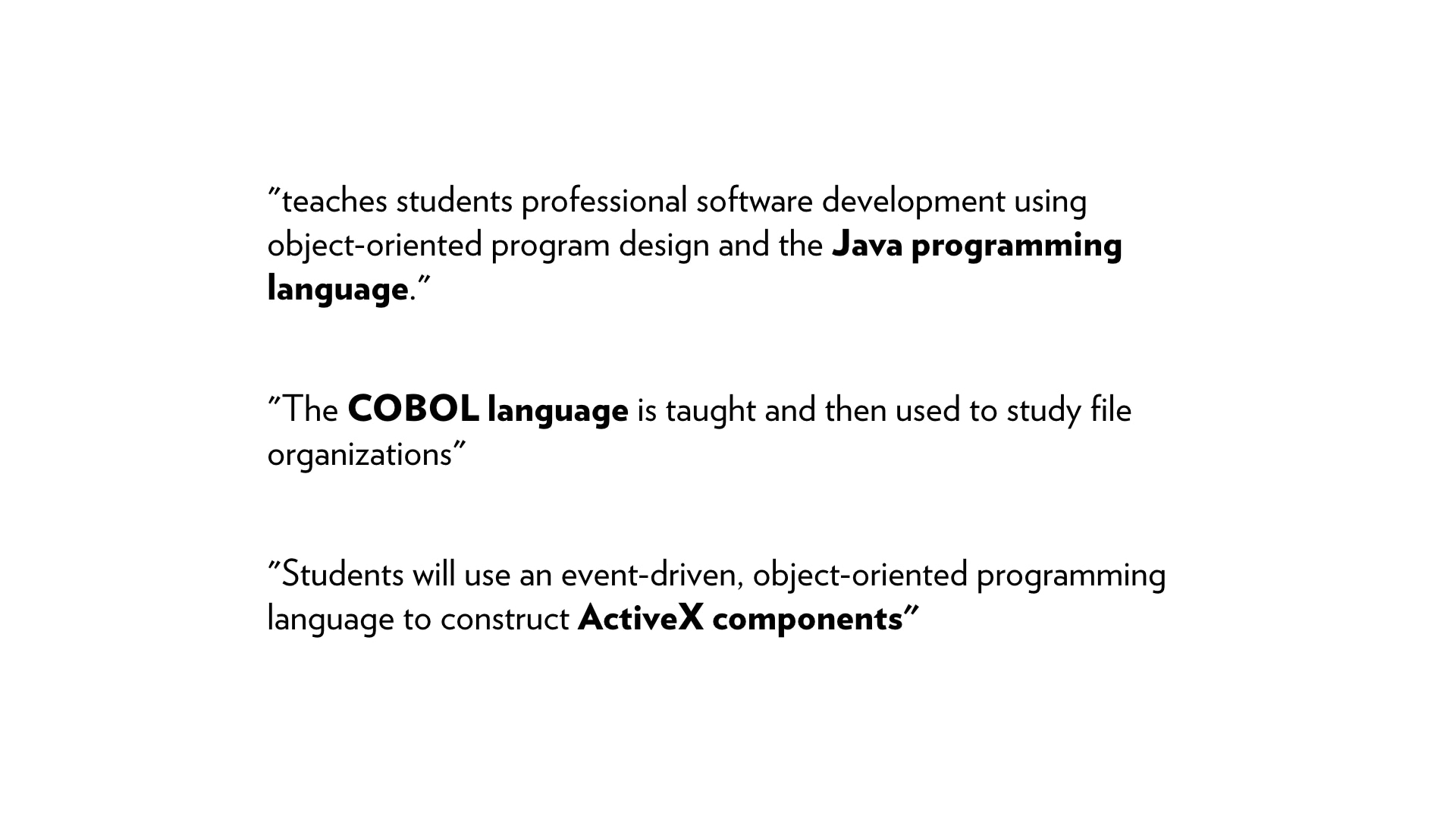 "teaches students professional software development using object-oriented program design and the Java programming language."

"The COBOL language is taught and then used to study file organizations"

"Students will use an event-driven, object-oriented programming language to construct ActiveX components"